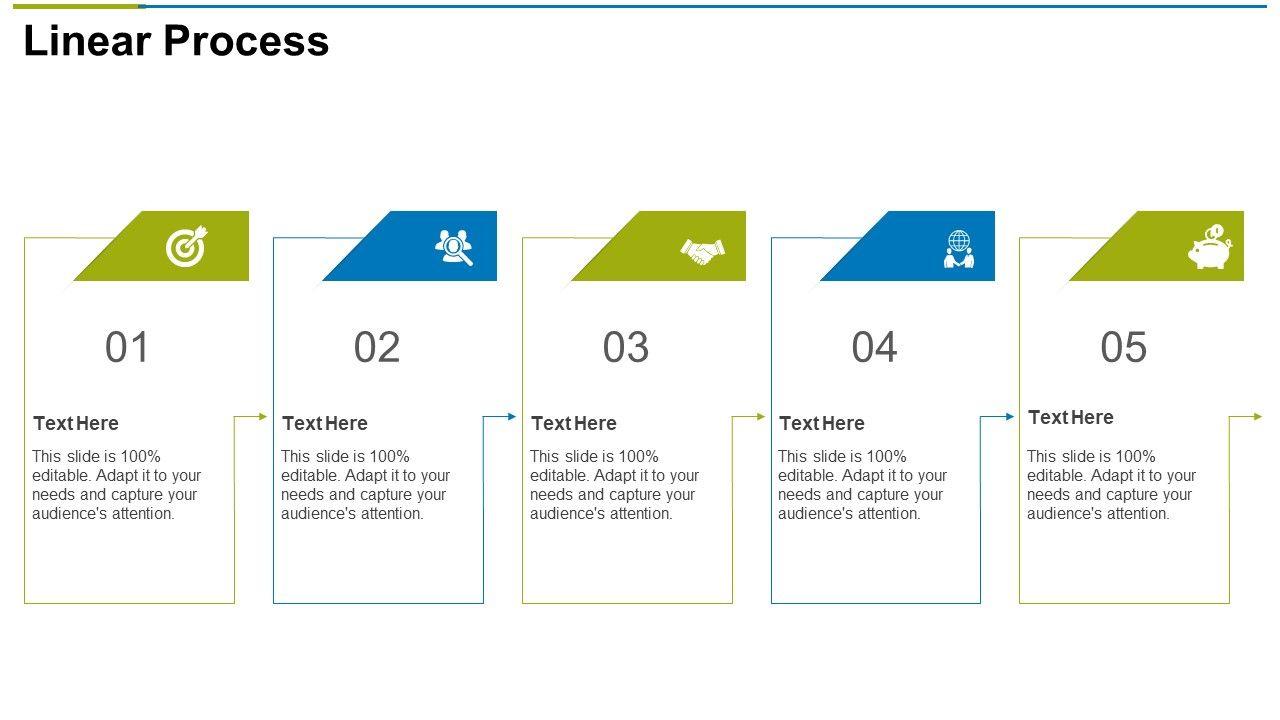 Linear Process

01

Text Here

This slide is 100% editable. Adapt it to your needs and capture your audience's attention.

02

Text Here

This slide is 100% editable. Adapt it to your needs and capture your audience's attention.

03

Text Here

This slide is 100% editable. Adapt it to your needs and capture your audience's attention.

04

Text Here

This slide is 100% editable. Adapt it to your needs and capture your audience's attention.

05

Text Here

This slide is 100% editable. Adapt it to your needs and capture your audience's attention.